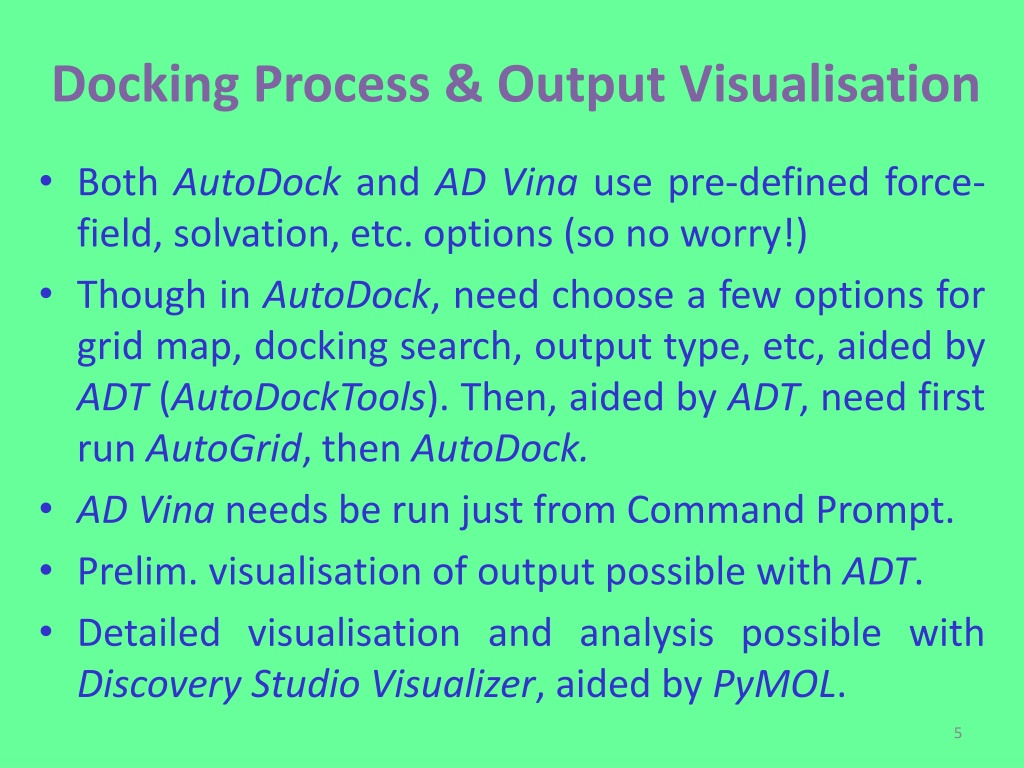 Docking Process & Output Visualisation

• Both AutoDock and AD Vina use pre-defined force-field, solvation, etc. options (so no worry!)

• Though in AutoDock, need choose a few options for grid map, docking search, output type, etc, aided by ADT (AutoDockTools). Then, aided by ADT, need first run AutoGrid, then AutoDock.

• AD Vina needs be run just from Command Prompt.

• Prelim. visualisation of output possible with ADT.

• Detailed visualisation and analysis possible with Discovery Studio Visualizer, aided by PyMOL.

5